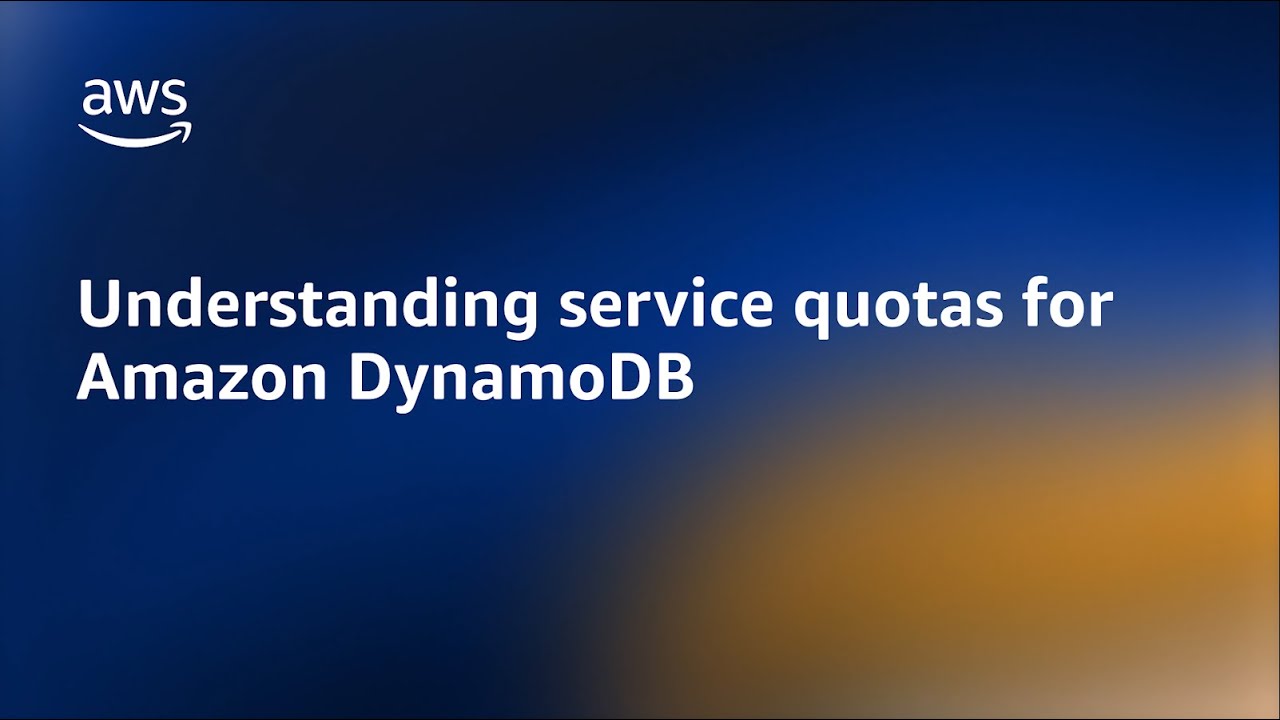 aws

Understanding service quotas for Amazon DynamoDB